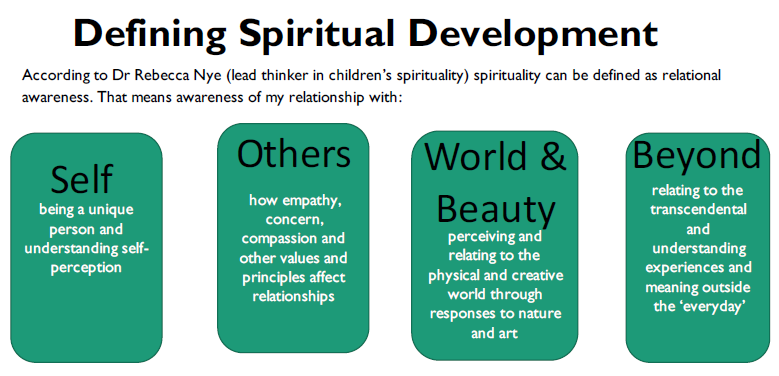 Defining Spiritual Development

According to Dr Rebecca Nye (lead thinker in children's spirituality) spirituality can be defined as relational awareness. That means awareness of my relationship with:

Self
being a unique person and understanding self-perception

Others
how empathy, concern, compassion and other values and principles affect relationships

World & Beauty
perceiving and relating to the physical and creative world through responses to nature and art

Beyond
relating to the transcendental and understanding experiences and meaning outside the 'everyday'